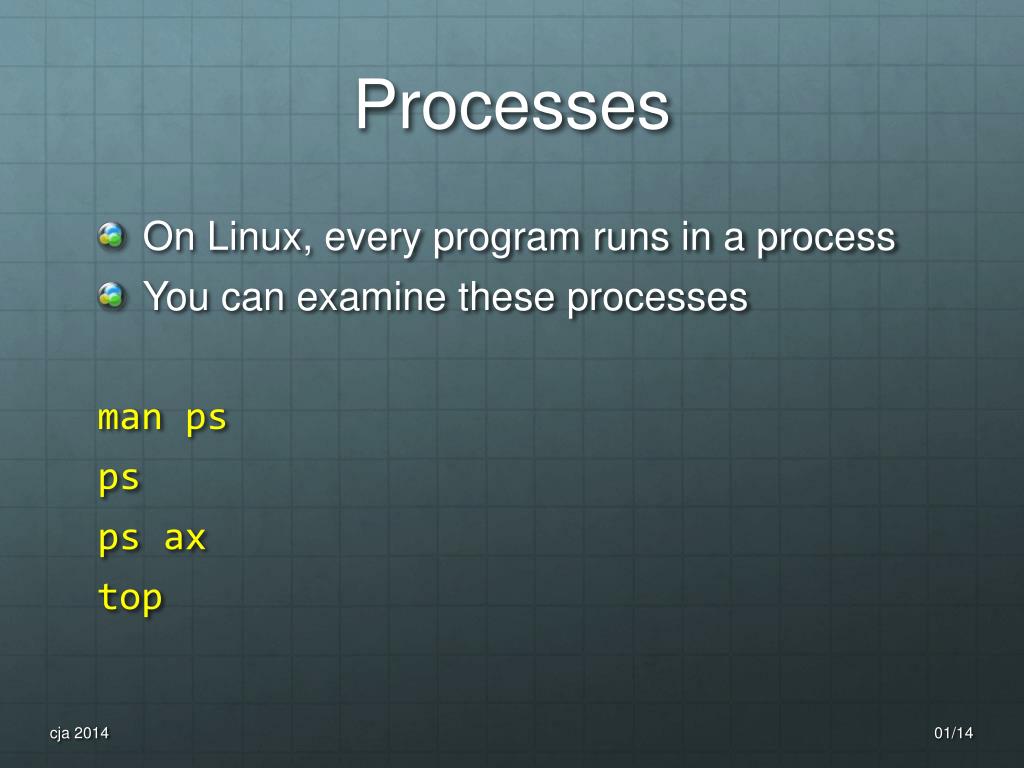 Processes

On Linux, every program runs in a process

You can examine these processes

man ps

ps

ps ax

top

cja 2014

01/14